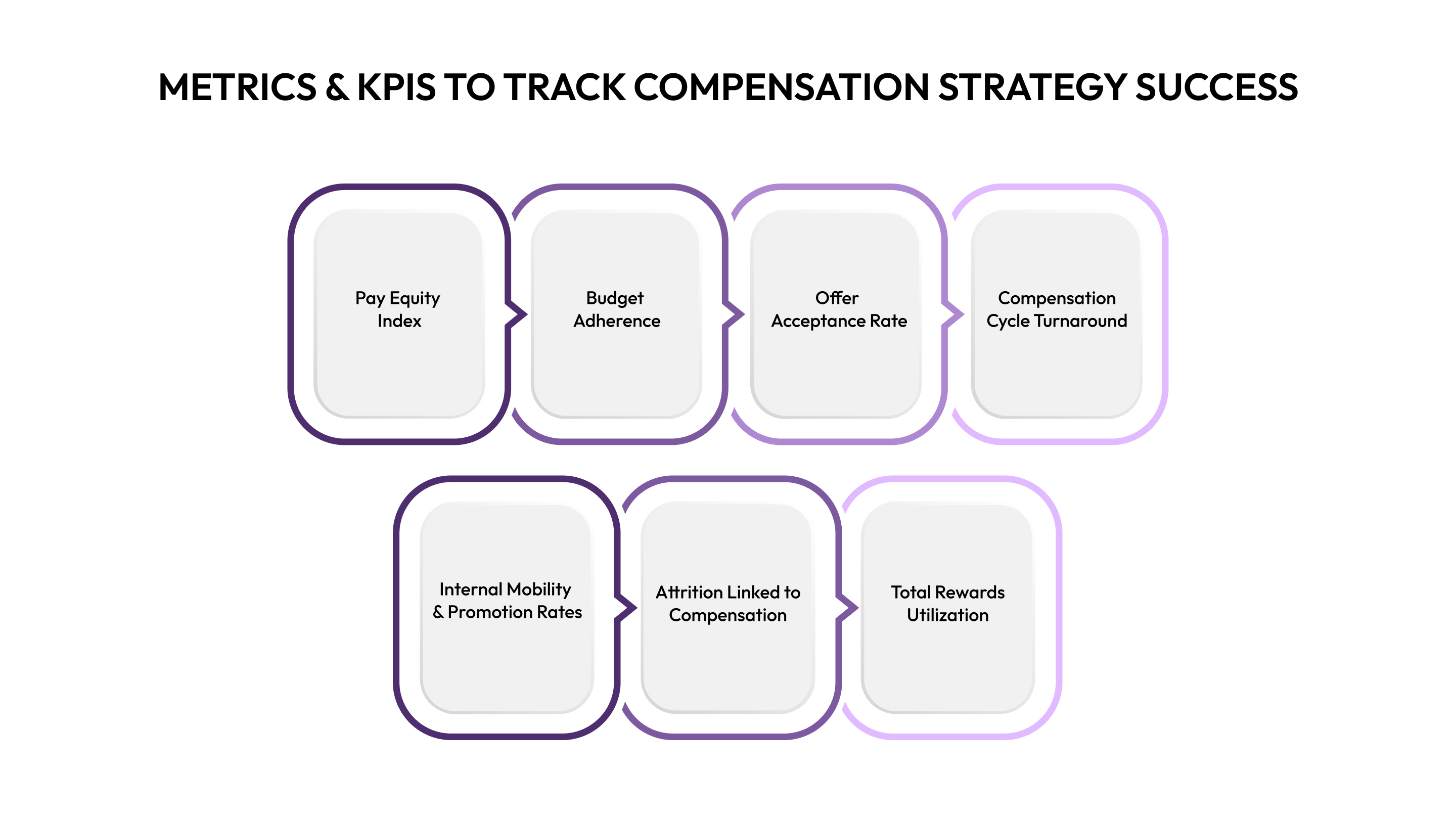 METRICS & KPIS TO TRACK COMPENSATION STRATEGY SUCCESS

Pay Equity Index

Budget Adherence

Offer Acceptance Rate

Compensation Cycle Turnaround

Internal Mobility & Promotion Rates

Attrition Linked to Compensation

Total Rewards Utilization